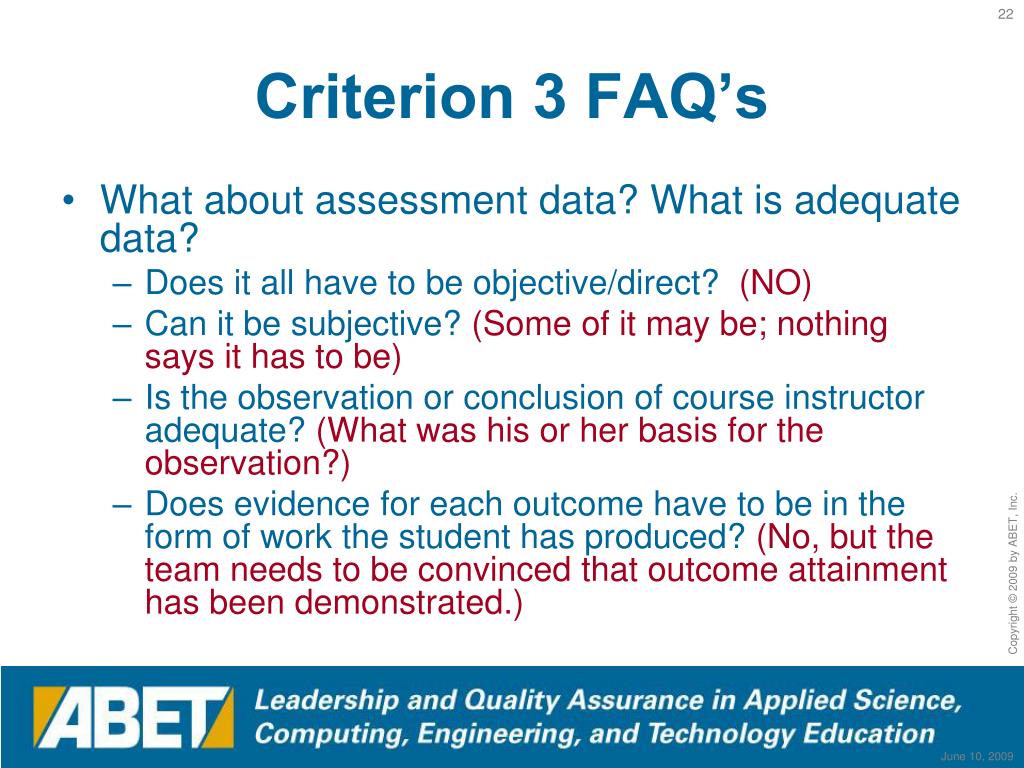 22

Criterion 3 FAQ's

• What about assessment data? What is adequate data?
– Does it all have to be objective/direct? (NO)
– Can it be subjective? (Some of it may be; nothing says it has to be)
– Is the observation or conclusion of course instructor adequate? (What was his or her basis for the observation?)
– Does evidence for each outcome have to be in the form of work the student has produced? (No, but the team needs to be convinced that outcome attainment has been demonstrated.)

Copyright © 2009 by ABET, Inc.

ABET

Leadership and Quality Assurance in Applied Science, Computing, Engineering, and Technology Education

June 10, 2009